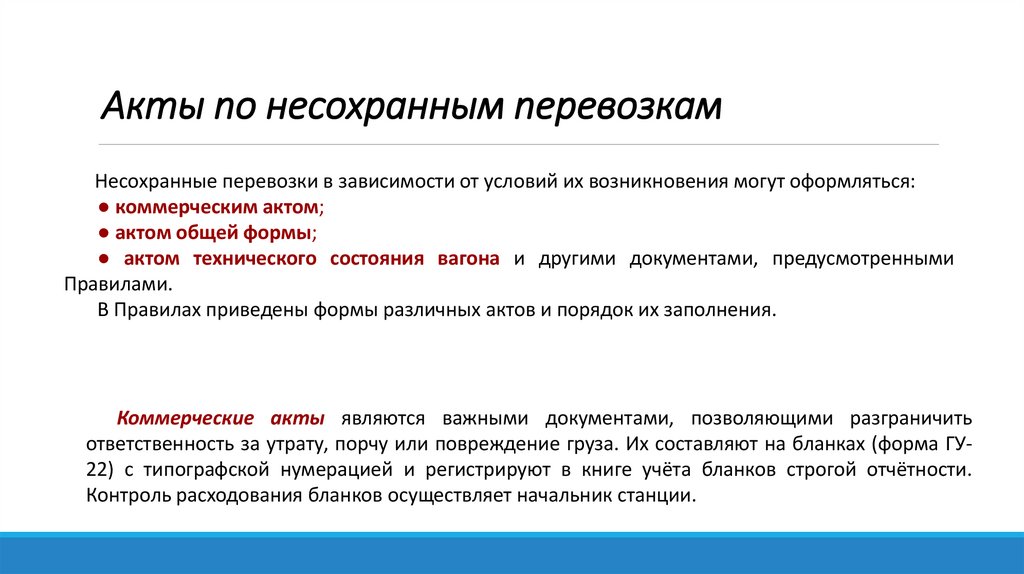 Акты по несохранным перевозкам

Несохранные перевозки в зависимости от условий их возникновения могут оформляться:
● коммерческим актом;
● актом общей формы;
● актом технического состояния вагона и другими документами, предусмотренными Правилами.
В Правилах приведены формы различных актов и порядок их заполнения.

Коммерческие акты являются важными документами, позволяющими разграничить ответственность за утрату, порчу или повреждение груза. Их составляют на бланках (форма ГУ-22) с типографской нумерацией и регистрируют в книге учёта бланков строгой отчётности. Контроль расходования бланков осуществляет начальник станции.